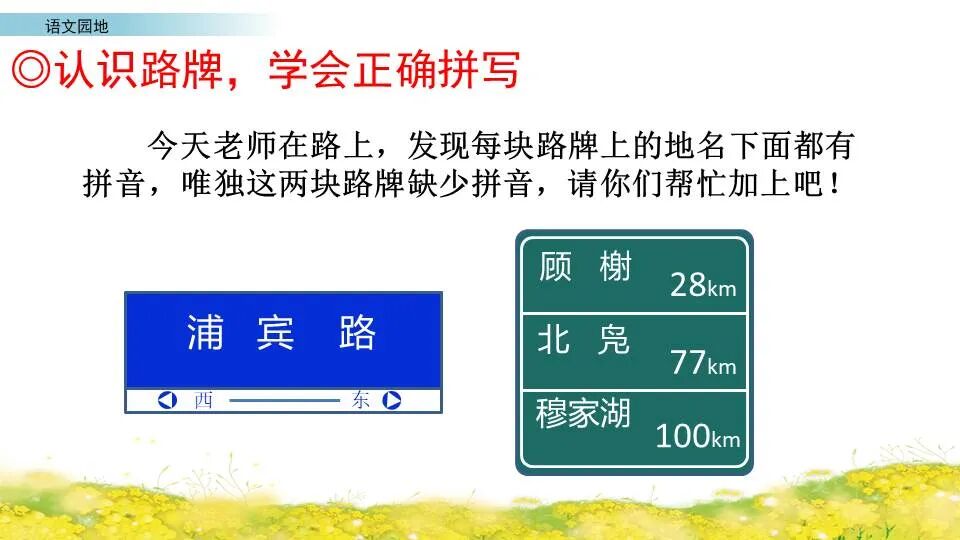 语文园地

◎认识路牌，学会正确拼写

今天老师在路上，发现每块路牌上的地名下面都有拼音，唯独这两块路牌缺少拼音，请你们帮忙加上吧！

浦 宾 路

西 东

顾 榭 28km

北 凫 77km

穆家湖 100km